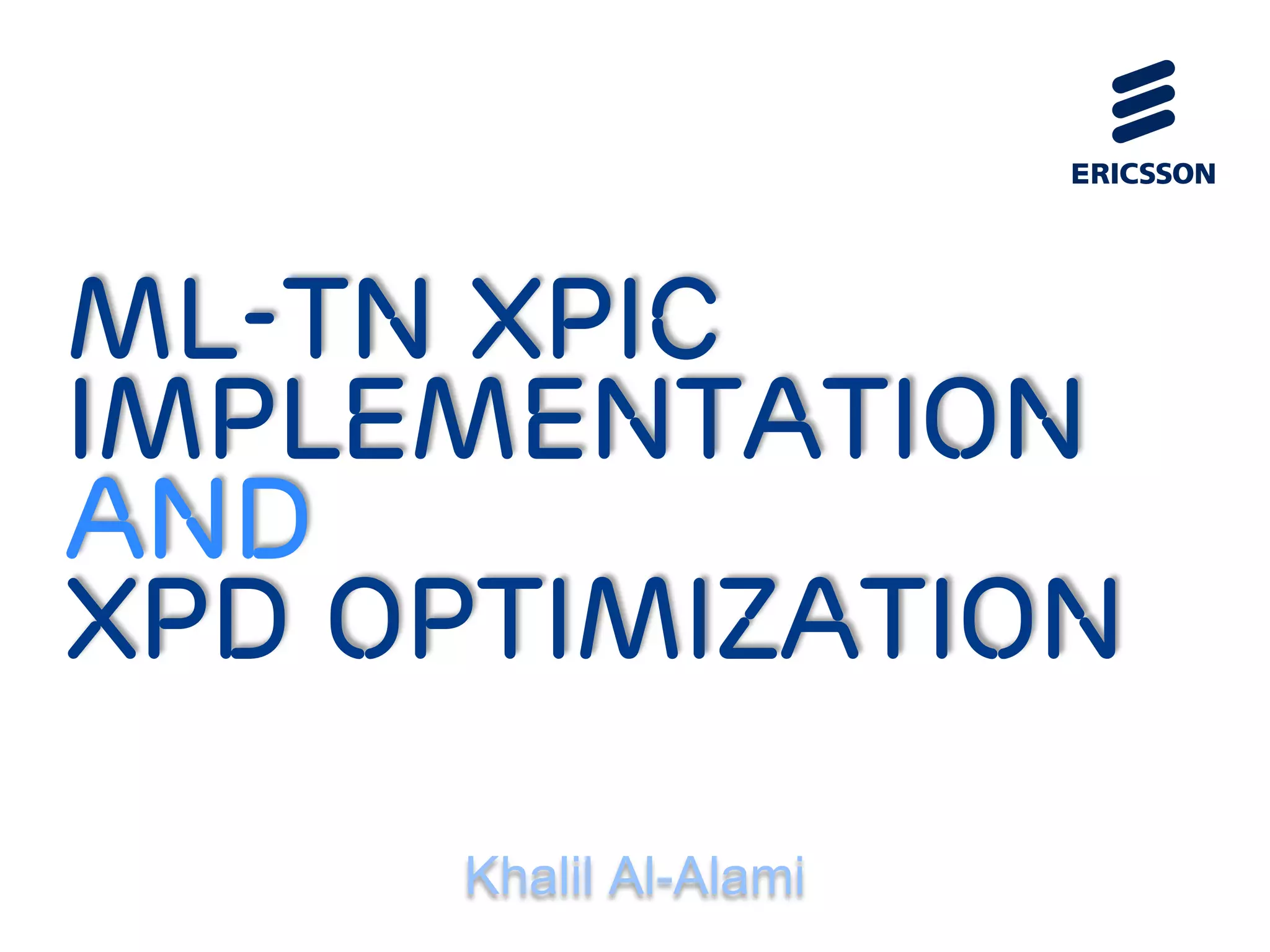 ERICSSON

ML-TN XPIC IMPLEMENTATION AND XPD OPTIMIZATION

Khalil Al-Alami